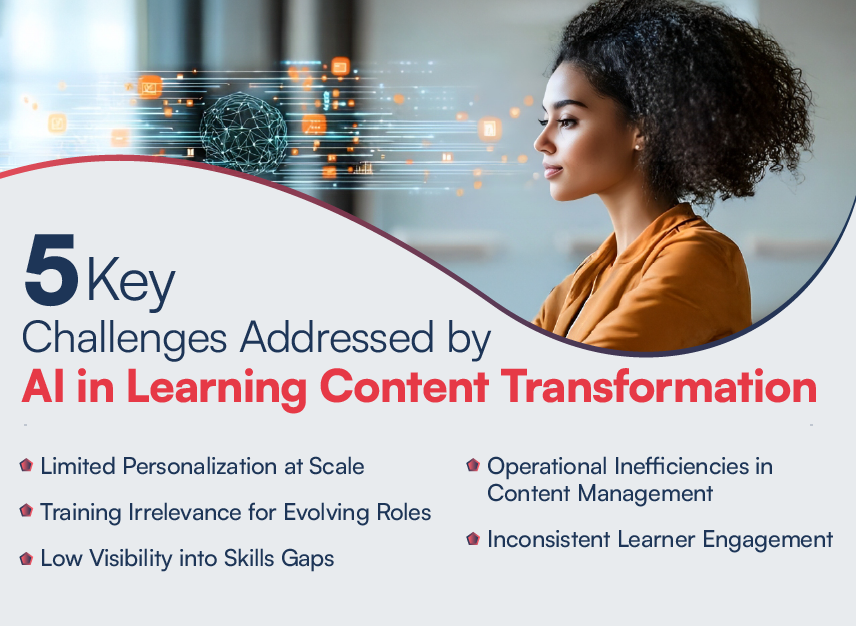 5 Key
Challenges Addressed by
AI in Learning Content Transformation

Limited Personalization at Scale

Training Irrelevance for Evolving Roles

Low Visibility into Skills Gaps

Operational Inefficiencies in Content Management

Inconsistent Learner Engagement